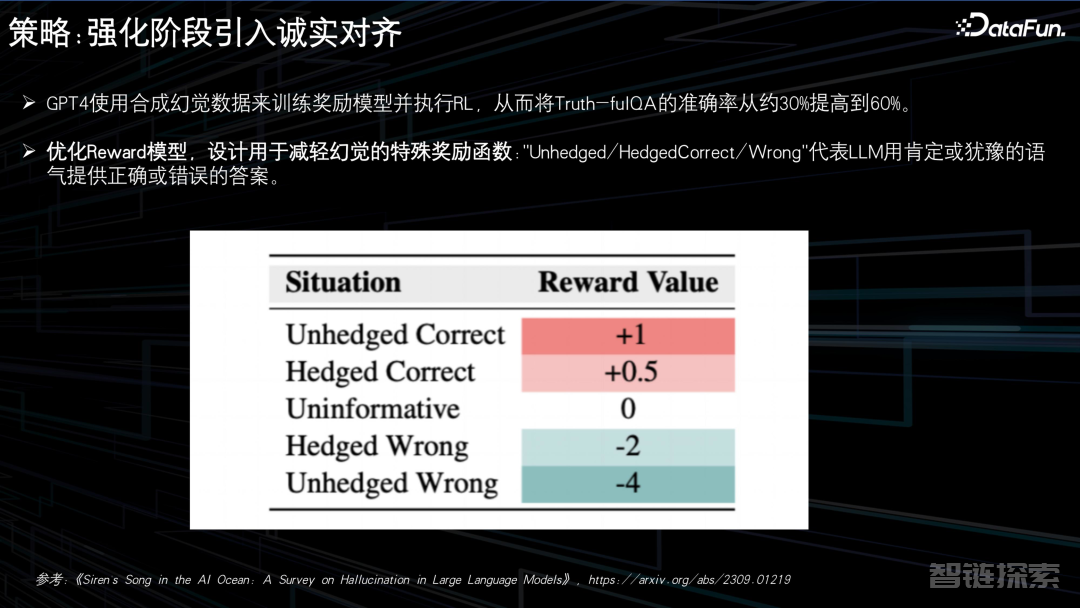 策略：强化阶段引入诚实对齐

DataFun.

➢ GPT4使用合成幻觉数据来训练奖励模型并执行RL，从而将Truth-fulQA的准确率从约30%提高到60%。

➢ 优化Reward模型，设计用于减轻幻觉的特殊奖励函数："Unhedged/HedgedCorrect/Wrong"代表LLM用肯定或犹豫的语气提供正确或错误的答案。

| Situation | Reward Value |
|---|---|
| Unhedged Correct | +1 |
| Hedged Correct | +0.5 |
| Uninformative | 0 |
| Hedged Wrong | -2 |
| Unhedged Wrong | -4 |

参考：《Siren's Song in the AI Ocean: A Survey on Hallucination in Large Language Models》, https://arxiv.org/abs/2309.01219

智链探索